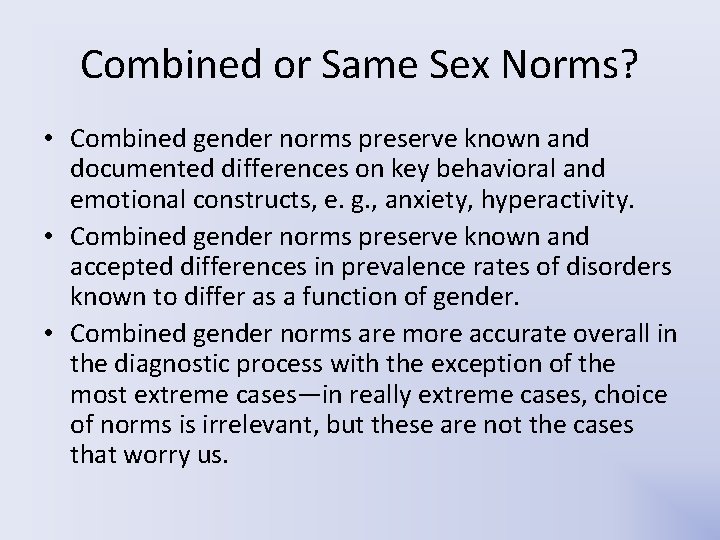 Combined or Same Sex Norms?

• Combined gender norms preserve known and documented differences on key behavioral and emotional constructs, e. g., anxiety, hyperactivity.
• Combined gender norms preserve known and accepted differences in prevalence rates of disorders known to differ as a function of gender.
• Combined gender norms are more accurate overall in the diagnostic process with the exception of the most extreme cases—in really extreme cases, choice of norms is irrelevant, but these are not the cases that worry us.